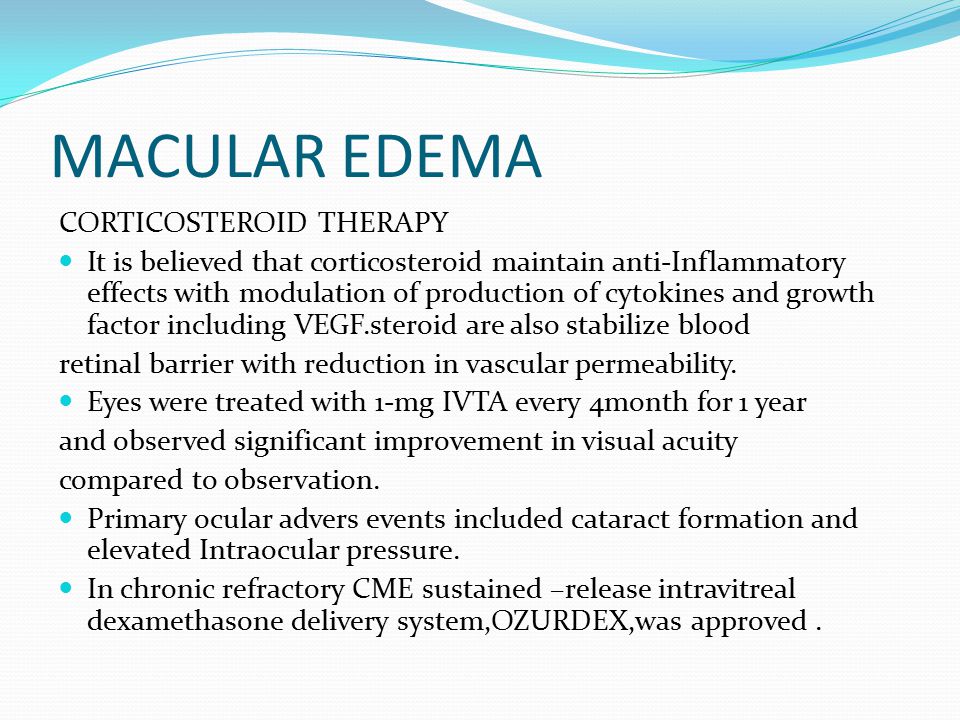 MACULAR EDEMA

CORTICOSTEROID THERAPY

- It is believed that corticosteroid maintain anti-Inflammatory effects with modulation of production of cytokines and growth factor including VEGF.steroid are also stabilize blood

retinal barrier with reduction in vascular permeability.

- Eyes were treated with 1-mg IVTA every 4month for 1 year

and observed significant improvement in visual acuity

compared to observation.

- Primary ocular advers events included cataract formation and elevated Intraocular pressure.
- In chronic refractory CME sustained –release intravitreal dexamethasone delivery system,OZURDEX,was approved .